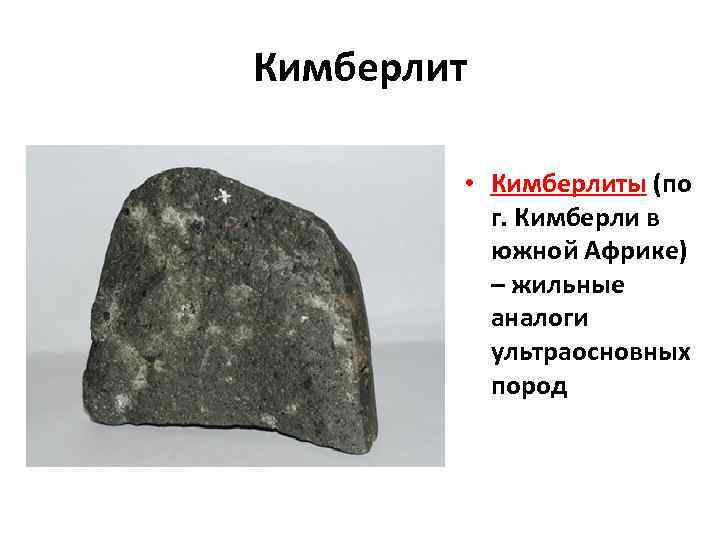 Кимберлит

• Кимберлиты (по г. Кимберли в южной Африке) – жильные аналоги ультраосновных пород